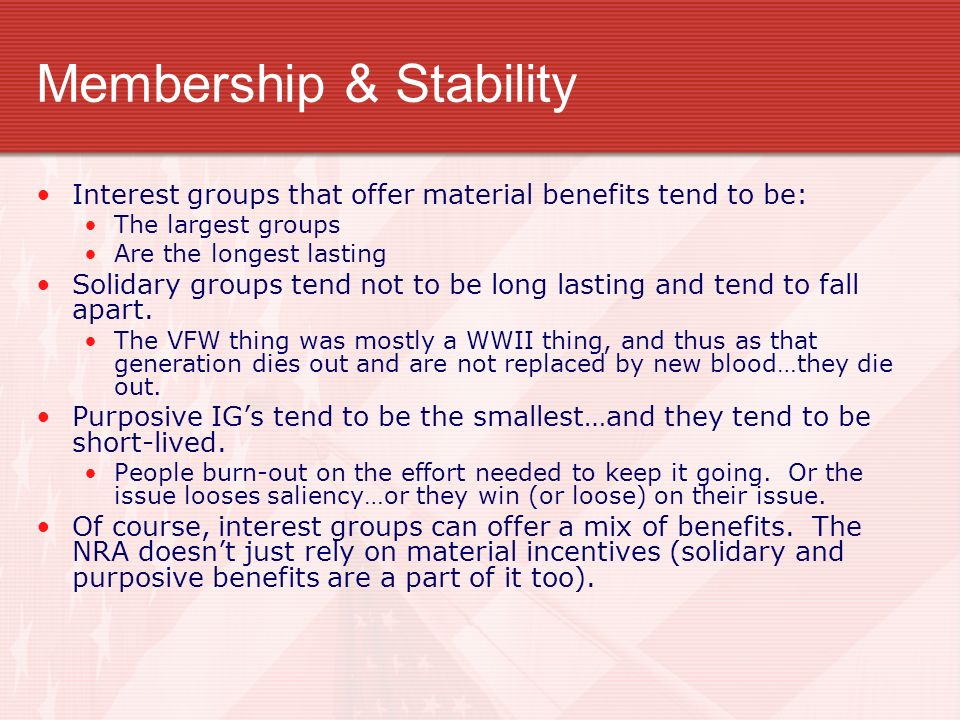 Membership & Stability

• Interest groups that offer material benefits tend to be:
  • The largest groups
  • Are the longest lasting
• Solidary groups tend not to be long lasting and tend to fall apart.
  • The VFW thing was mostly a WWII thing, and thus as that generation dies out and are not replaced by new blood…they die out.
• Purposive IG's tend to be the smallest…and they tend to be short-lived.
  • People burn-out on the effort needed to keep it going. Or the issue looses saliency…or they win (or loose) on their issue.
• Of course, interest groups can offer a mix of benefits. The NRA doesn't just rely on material incentives (solidary and purposive benefits are a part of it too).